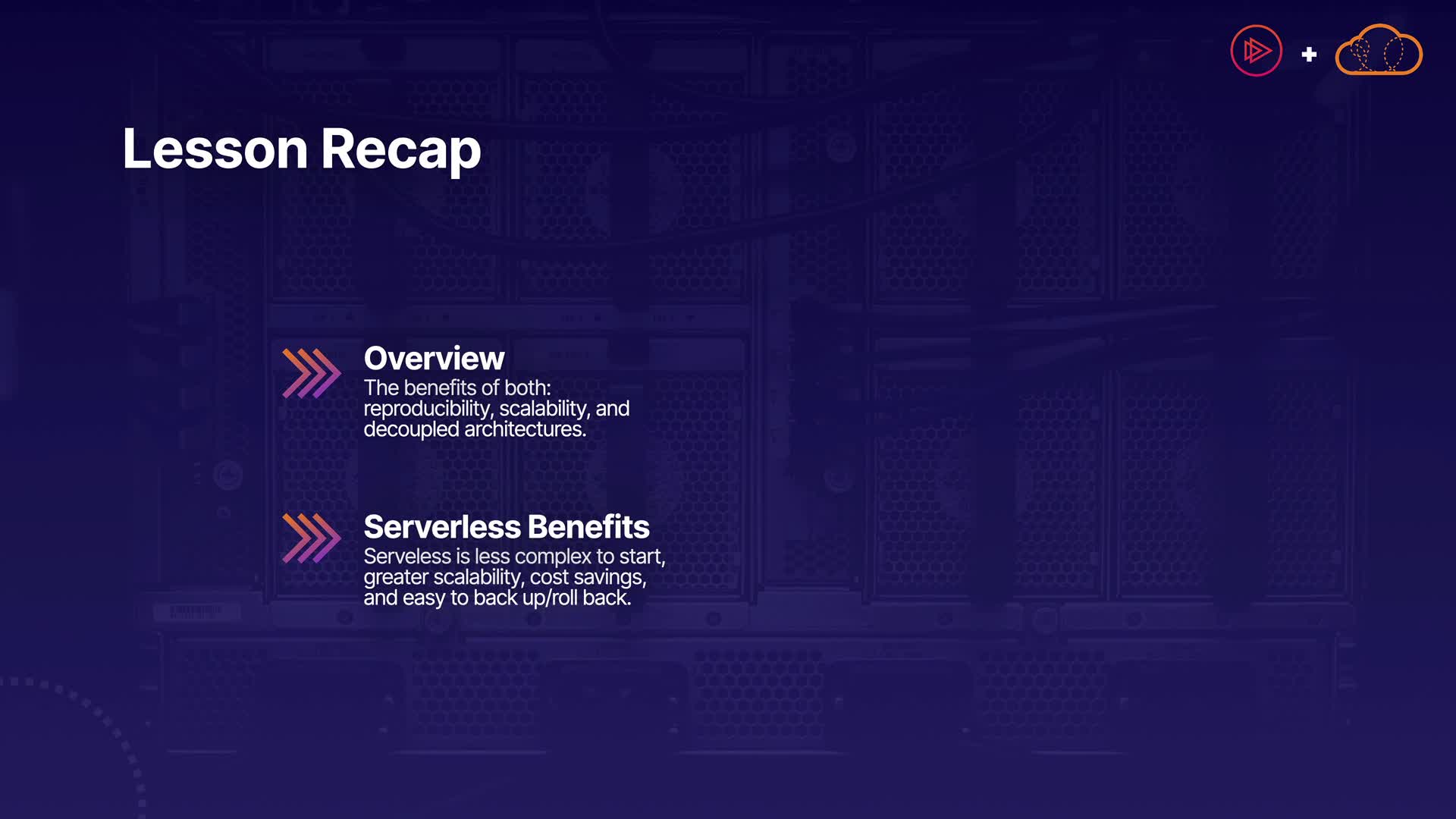 Lesson Recap

Overview
The benefits of both: reproducibility, scalability, and decoupled architectures.

Serverless Benefits
Serveless is less complex to start, greater scalability, cost savings, and easy to back up/roll back.